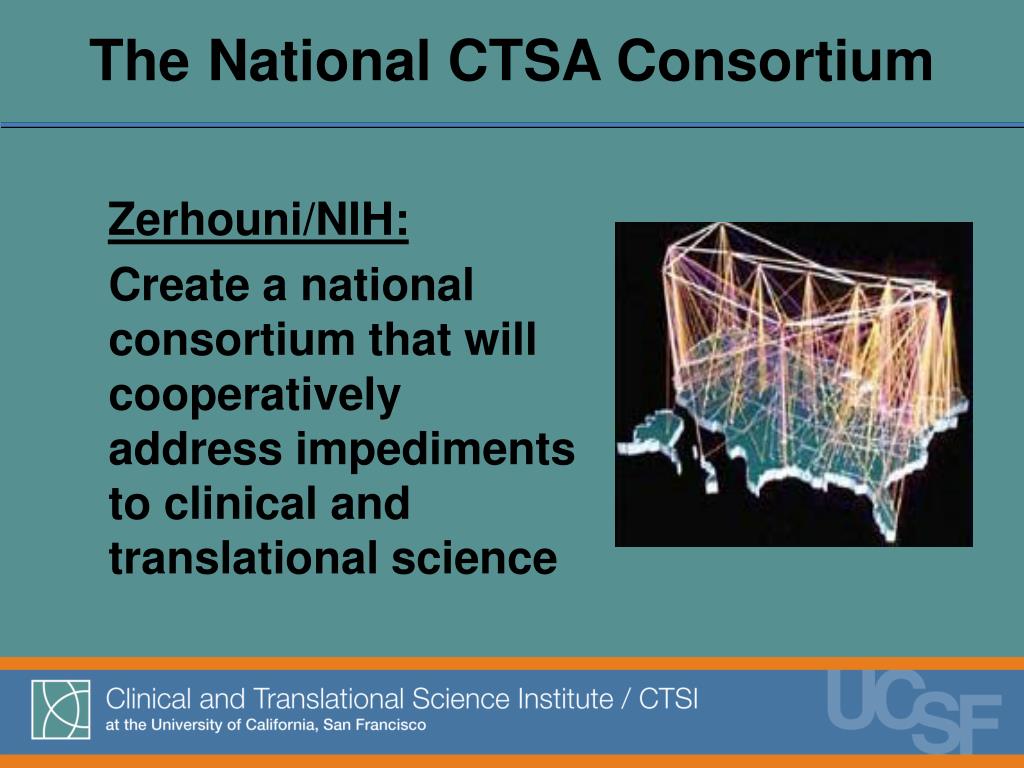 The National CTSA Consortium

Zerhouni/NIH:

Create a national consortium that will cooperatively address impediments to clinical and translational science

Clinical and Translational Science Institute / CTSI
at the University of California, San Francisco

UCSF